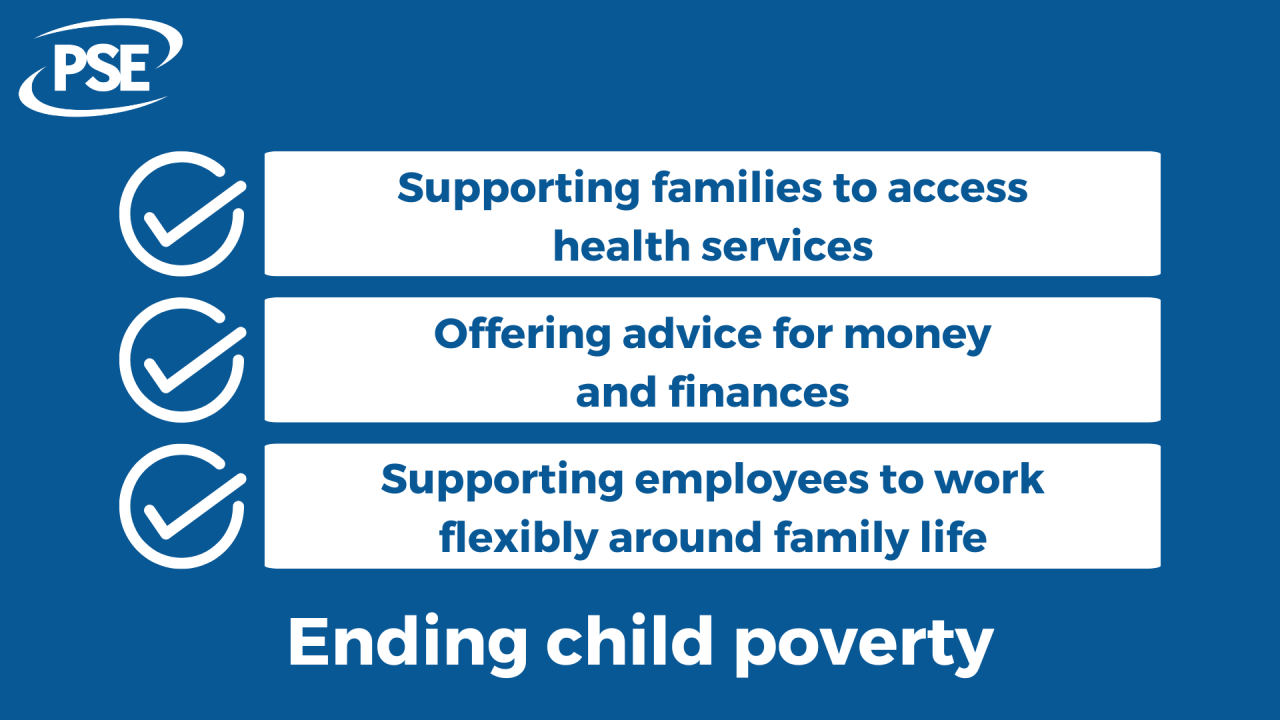 PSE

Supporting families to access health services

Offering advice for money and finances

Supporting employees to work flexibly around family life

Ending child poverty